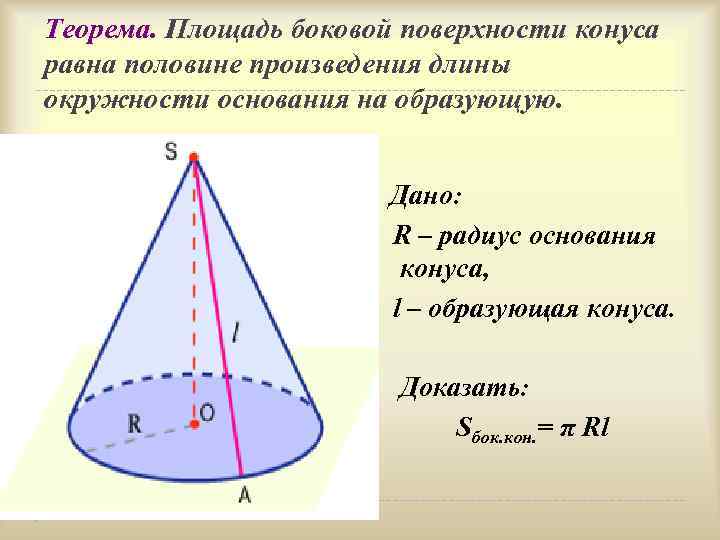 Теорема. Площадь боковой поверхности конуса равна половине произведения длины окружности основания на образующую.

S

l

R

O

A

Дано:
R – радиус основания конуса,
l – образующая конуса.

Доказать:
$S_{бок.кон.} = \pi Rl$